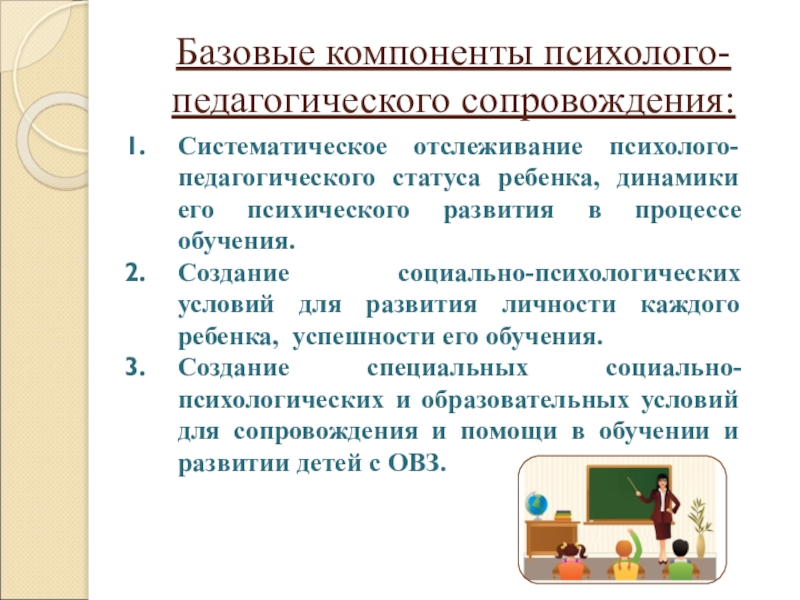 Базовые компоненты психолого-педагогического сопровождения:

1. Систематическое отслеживание психолого-педагогического статуса ребенка, динамики его психического развития в процессе обучения.
2. Создание социально-психологических условий для развития личности каждого ребенка, успешности его обучения.
3. Создание специальных социально-психологических и образовательных условий для сопровождения и помощи в обучении и развитии детей с ОВЗ.